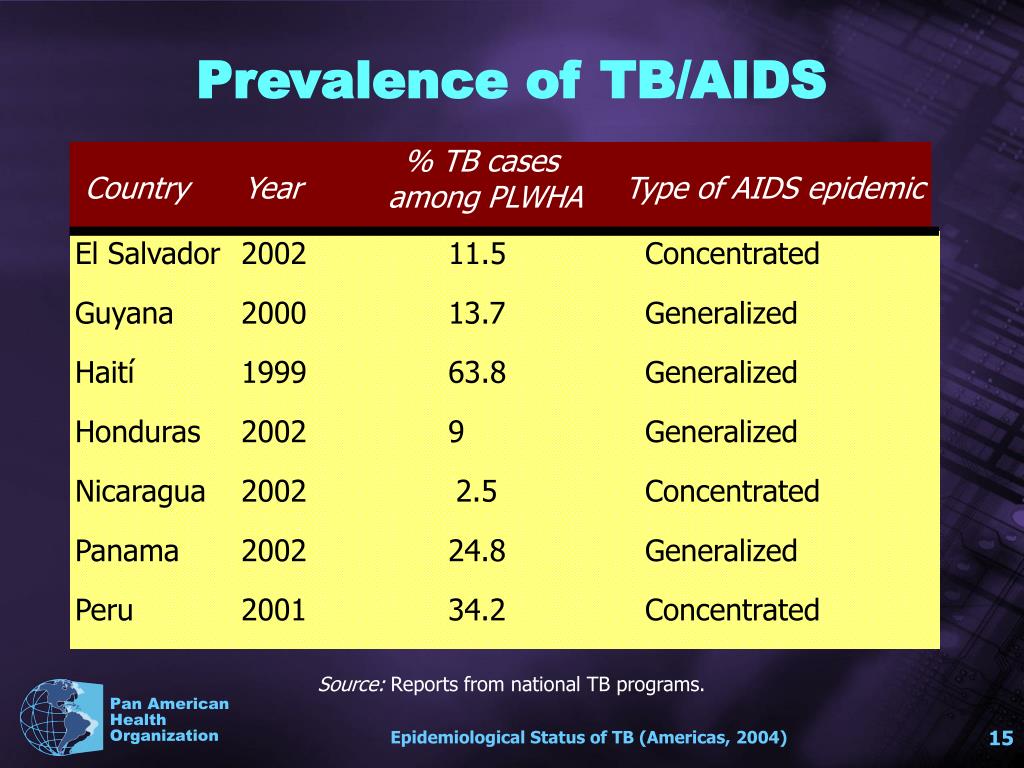 Prevalence of TB/AIDS

| Country | Year | % TB cases among PLWHA | Type of AIDS epidemic |
|---|---|---|---|
| El Salvador | 2002 | 11.5 | Concentrated |
| Guyana | 2000 | 13.7 | Generalized |
| Haití | 1999 | 63.8 | Generalized |
| Honduras | 2002 | 9 | Generalized |
| Nicaragua | 2002 | 2.5 | Concentrated |
| Panama | 2002 | 24.8 | Generalized |
| Peru | 2001 | 34.2 | Concentrated |

Source: Reports from national TB programs.

Pan American Health Organization

Epidemiological Status of TB (Americas, 2004)

15